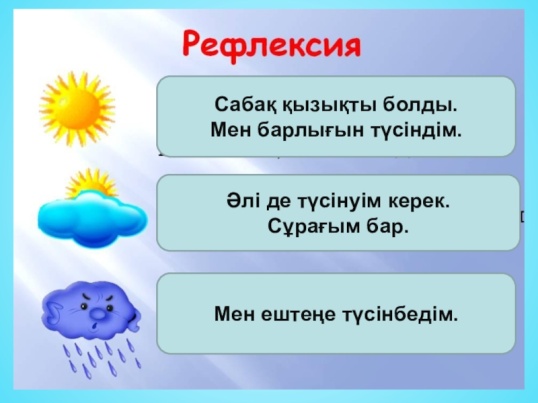 Рефлексия

Сабақ қызықты болды.
Мен барлығын түсіндім.

Әлі де түсінуім керек.
Сұрағым бар.

Мен ештеңе түсінбедім.